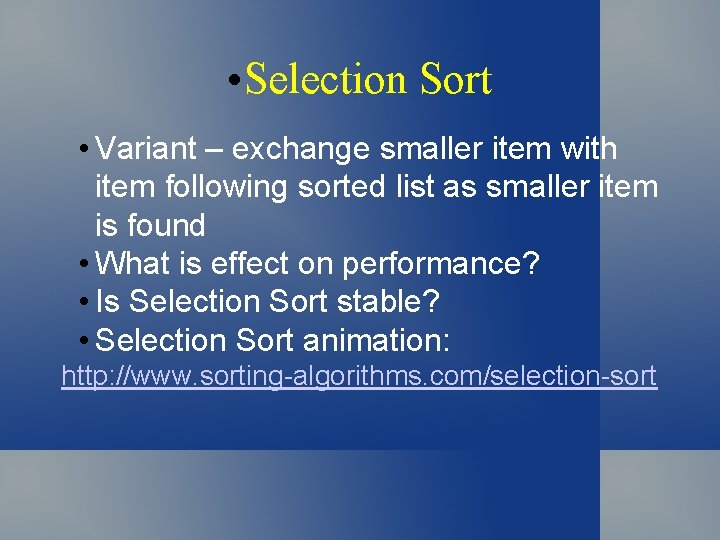 • Selection Sort

• Variant – exchange smaller item with item following sorted list as smaller item is found
• What is effect on performance?
• Is Selection Sort stable?
• Selection Sort animation:
http://www.sorting-algorithms.com/selection-sort